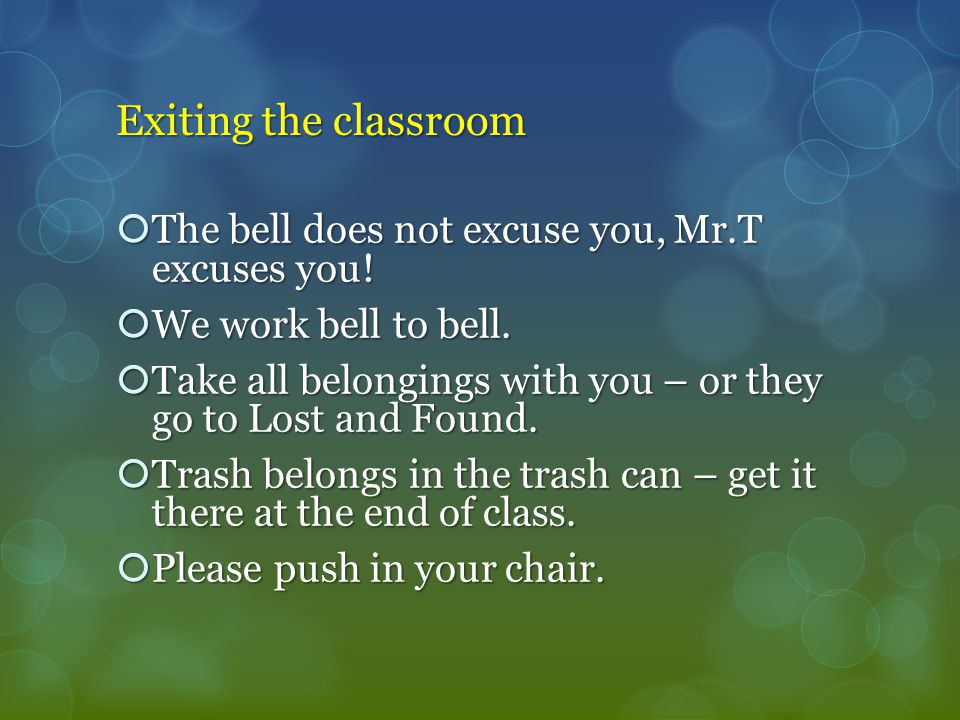 Exiting the classroom

The bell does not excuse you, Mr.T excuses you!

We work bell to bell.

Take all belongings with you – or they go to Lost and Found.

Trash belongs in the trash can – get it there at the end of class.

Please push in your chair.